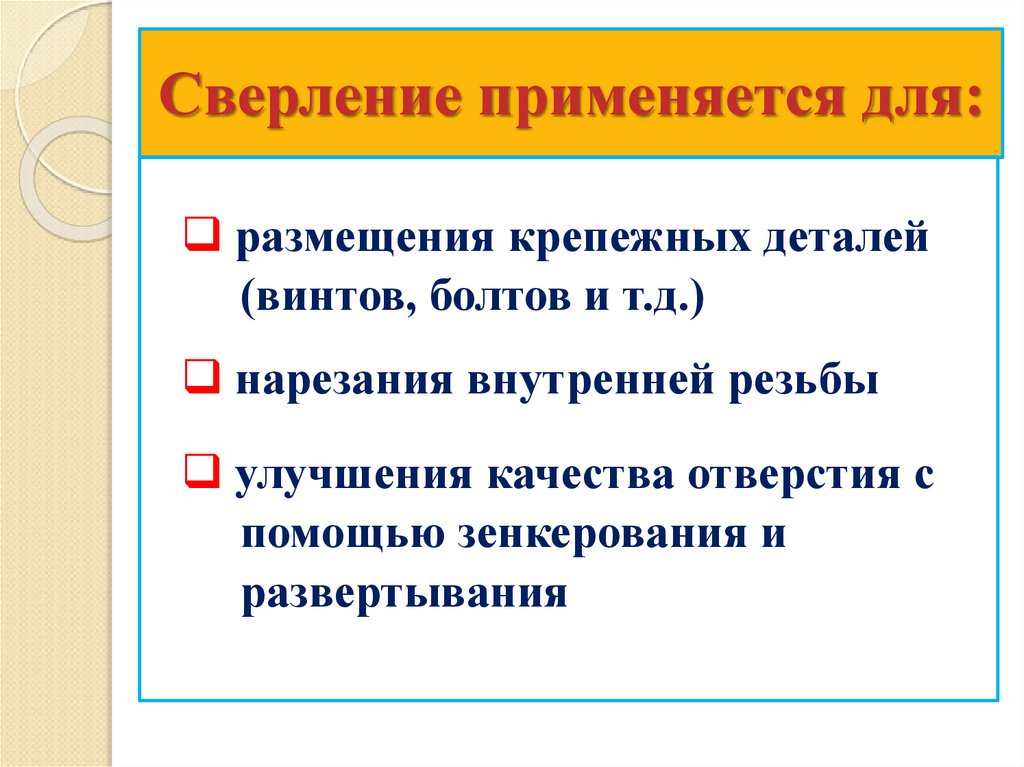 Сверление применяется для:

❑ размещения крепежных деталей (винтов, болтов и т.д.)

❑ нарезания внутренней резьбы

❑ улучшения качества отверстия с помощью зенкерования и развертывания